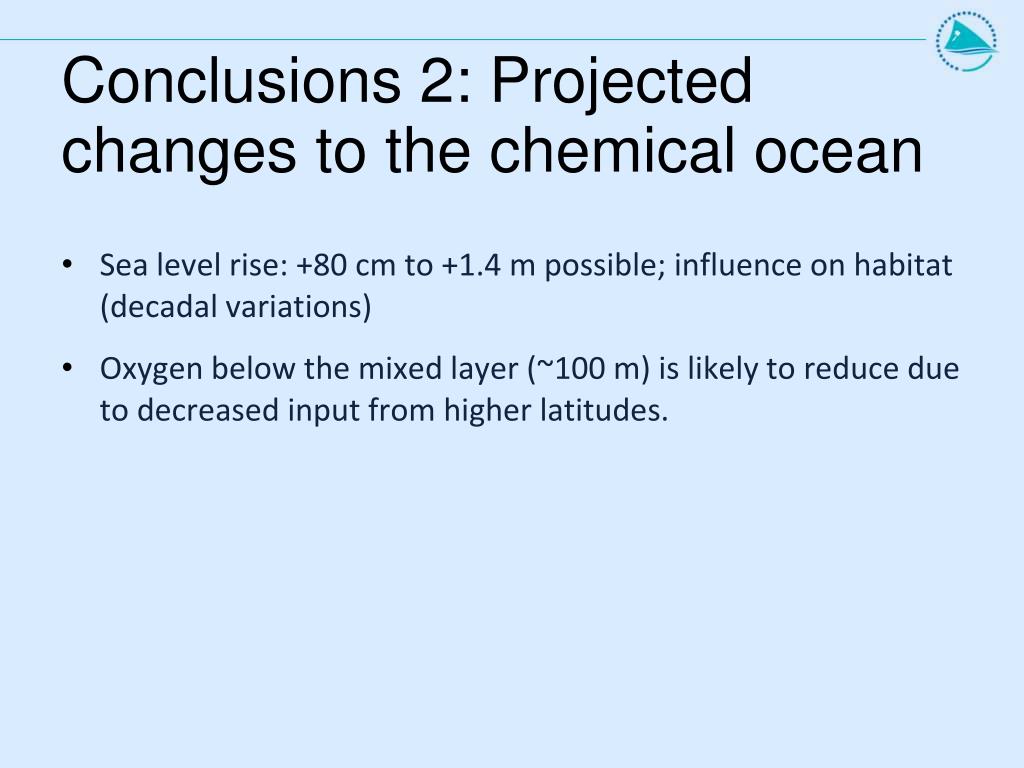 Conclusions 2: Projected changes to the chemical ocean

• Sea level rise: +80 cm to +1.4 m possible; influence on habitat (decadal variations)

• Oxygen below the mixed layer (~100 m) is likely to reduce due to decreased input from higher latitudes.